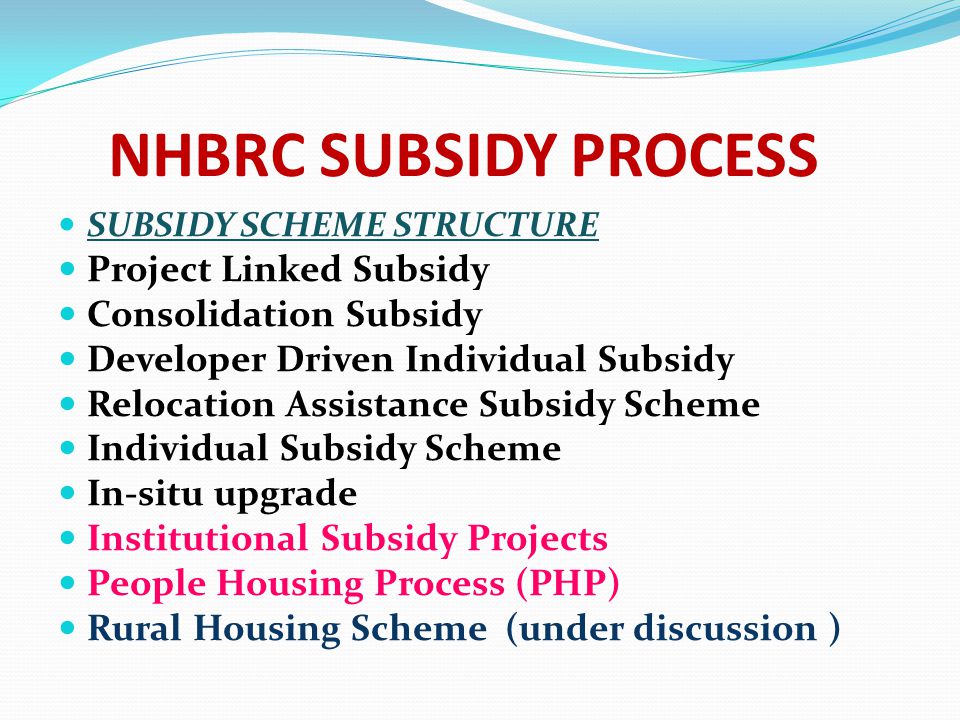 NHBRC SUBSIDY PROCESS

- SUBSIDY SCHEME STRUCTURE
- Project Linked Subsidy
- Consolidation Subsidy
- Developer Driven Individual Subsidy
- Relocation Assistance Subsidy Scheme
- Individual Subsidy Scheme
- In-situ upgrade
- Institutional Subsidy Projects
- People Housing Process (PHP)
- Rural Housing Scheme (under discussion )